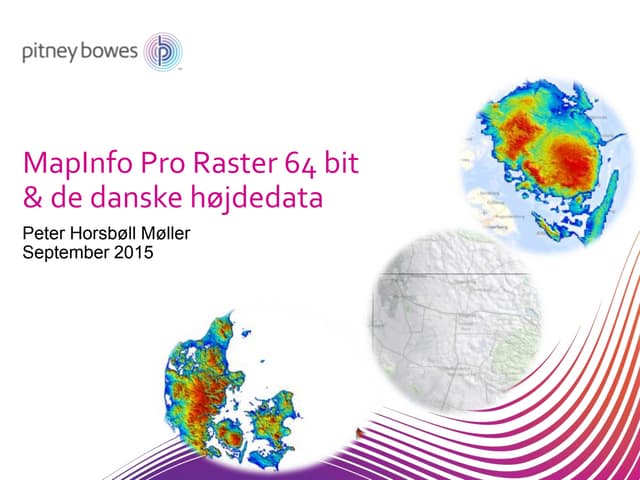 pitney bowes

MapInfo Pro Raster 64 bit
& de danske højdedata

Peter Horsbøll Møller
September 2015